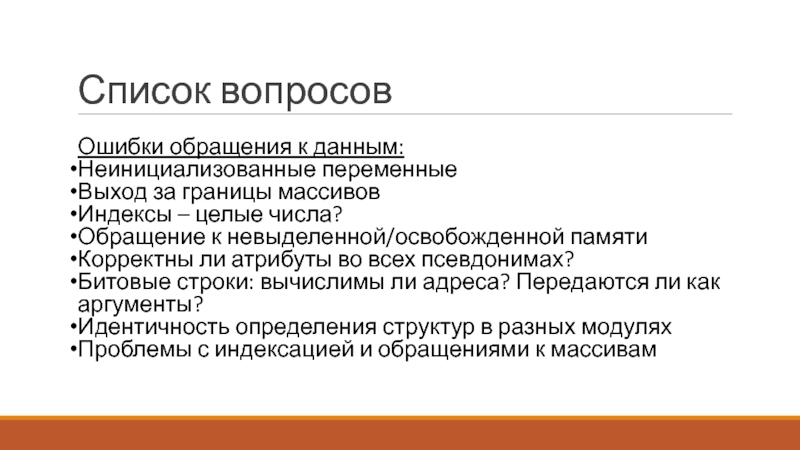 Список вопросов

Ошибки обращения к данным:
•Неинициализованные переменные
•Выход за границы массивов
•Индексы – целые числа?
•Обращение к невыделенной/освобожденной памяти
•Корректны ли атрибуты во всех псевдонимах?
•Битовые строки: вычислимы ли адреса? Передаются ли как аргументы?
•Идентичность определения структур в разных модулях
•Проблемы с индексацией и обращениями к массивам